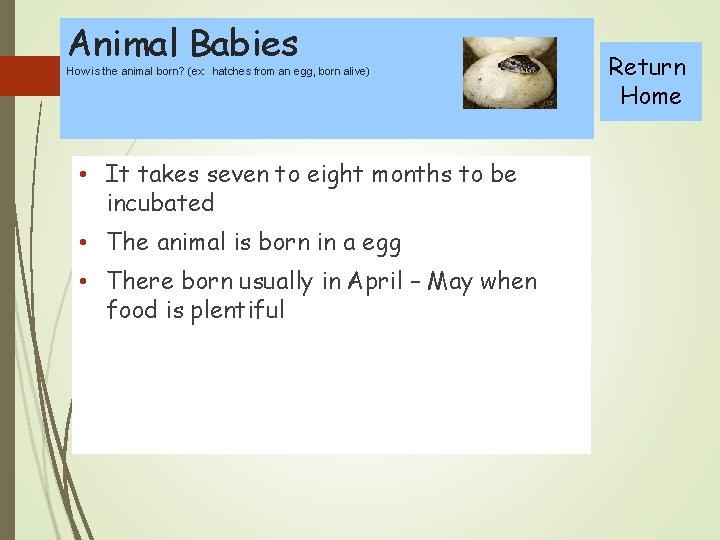 Animal Babies
How is the animal born? (ex: hatches from an egg, born alive)

Return Home

• It takes seven to eight months to be incubated
• The animal is born in a egg
• There born usually in April – May when food is plentiful